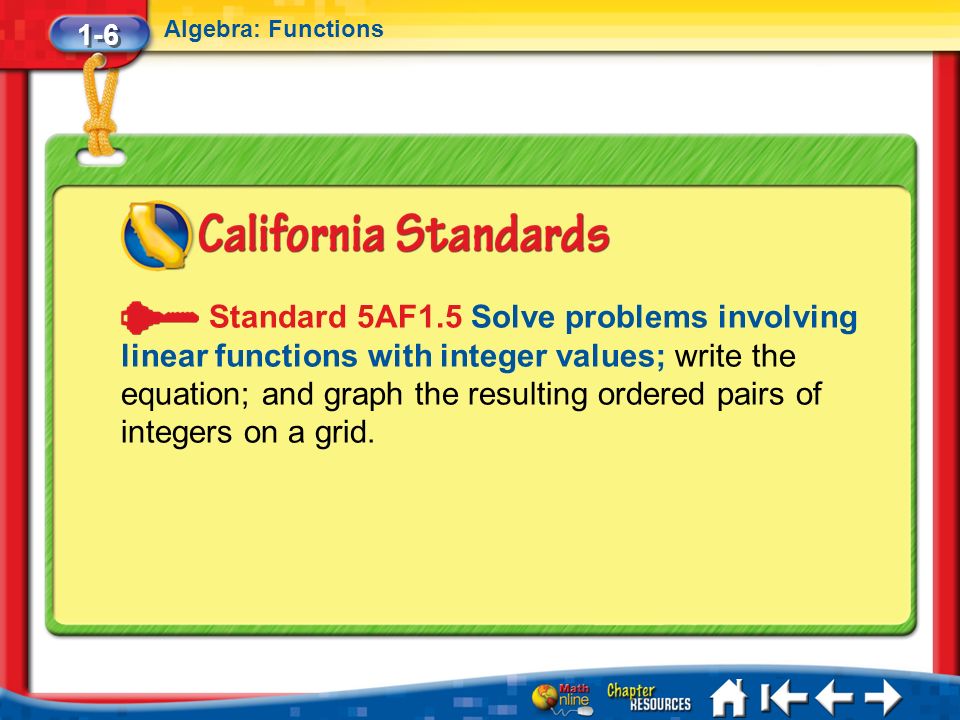 1-6 Algebra: Functions

California Standards

Standard 5AF1.5 Solve problems involving linear functions with integer values; write the equation; and graph the resulting ordered pairs of integers on a grid.

Math Online Chapter RESOURCES